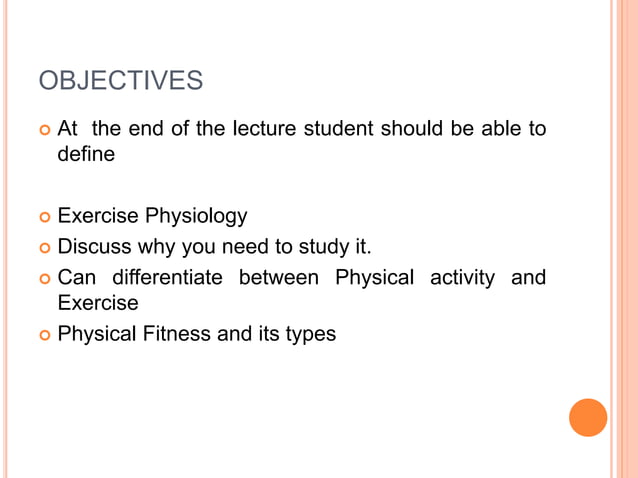 OBJECTIVES

At  the end of the lecture student should be able to define

Exercise Physiology
Discuss why you need to study it.
Can differentiate between Physical activity and Exercise
Physical Fitness and its types